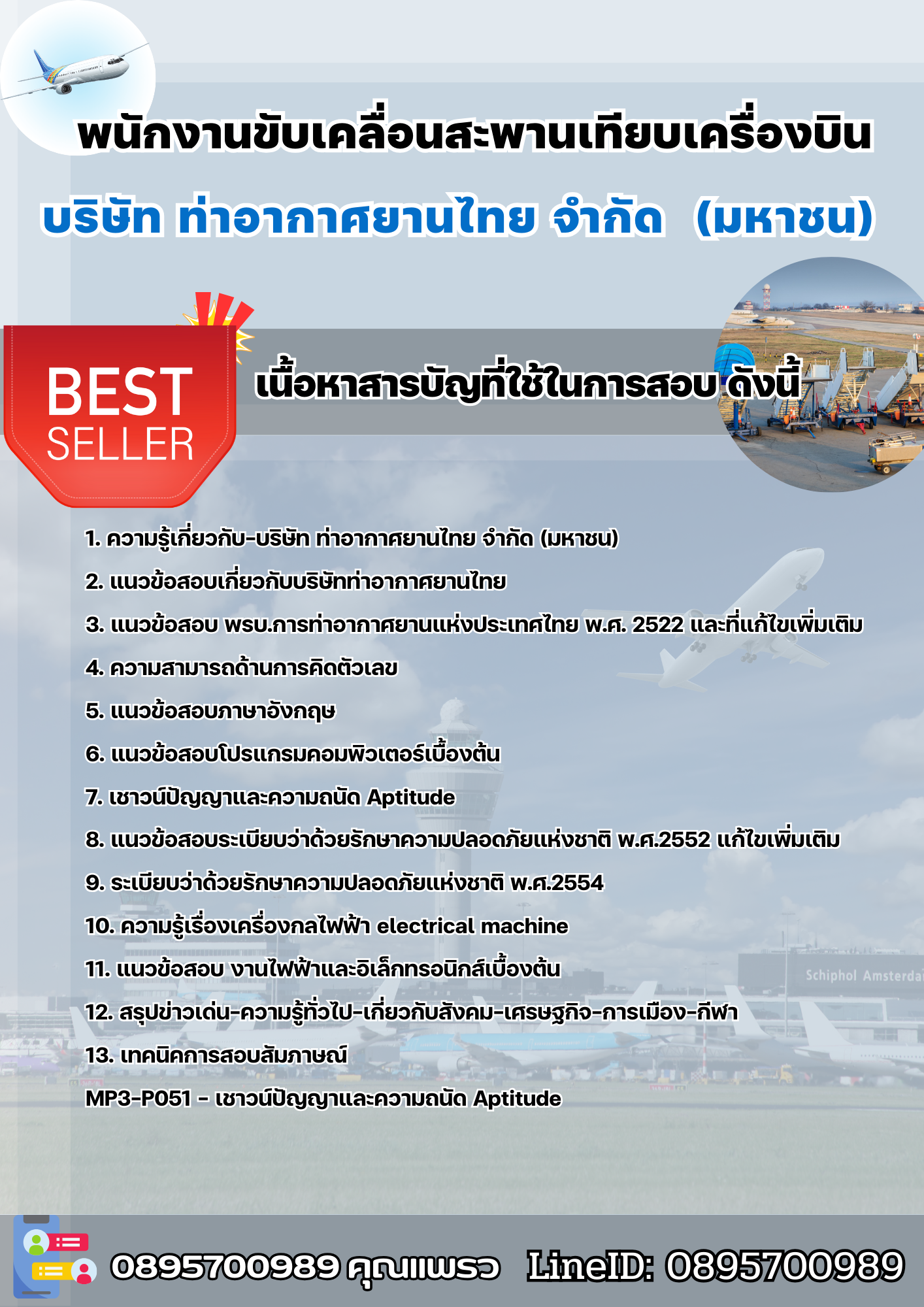 พนักงานขับเคลื่อนสะพานเทียบเครื่องบิน
บริษัท ท่าอากาศยานไทย จำกัด (มหาชน)

BEST SELLER

เนื้อหาสารบัญที่ใช้ในการสอบ ดังนี้

1. ความรู้เกี่ยวกับ-บริษัท ท่าอากาศยานไทย จำกัด (มหาชน)
2. แนวข้อสอบเกี่ยวกับบริษัทท่าอากาศยานไทย
3. แนวข้อสอบ พรบ.การท่าอากาศยานแห่งประเทศไทย พ.ศ. 2522 และที่แก้ไขเพิ่มเติม
4. ความสามารถด้านการคิดตัวเลข
5. แนวข้อสอบภาษาอังกฤษ
6. แนวข้อสอบโปรแกรมคอมพิวเตอร์เบื้องต้น
7. เชาวน์ปัญญาและความถนัด Aptitude
8. แนวข้อสอบระเบียบว่าด้วยรักษาความปลอดภัยแห่งชาติ พ.ศ.2552 แก้ไขเพิ่มเติม
9. ระเบียบว่าด้วยรักษาความปลอดภัยแห่งชาติ พ.ศ.2554
10. ความรู้เรื่องเครื่องกลไฟฟ้า electrical machine
11. แนวข้อสอบ งานไฟฟ้าและอิเล็กทรอนิกส์เบื้องต้น
12. สรุปข่าวเด่น-ความรู้ทั่วไป-เกี่ยวกับสังคม-เศรษฐกิจ-การเมือง-กีฬา
13. เทคนิคการสอบสัมภาษณ์
MP3-P051 - เชาวน์ปัญญาและความถนัด Aptitude

Schiphol Amsterda

0895700989 คุณแพรว LineID: 0895700989